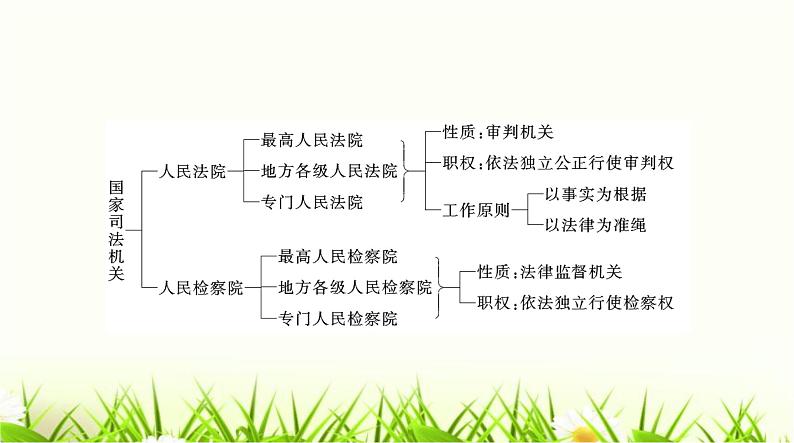 国家司法机关

人民法院
最高人民法院
地方各级人民法院
专门人民法院
性质：审判机关
职权：依法独立公正行使审判权
工作原则
以事实为根据
以法律为准绳

人民检察院
最高人民检察院
地方各级人民检察院
专门人民检察院
性质：法律监督机关
职权：依法独立行使检察权